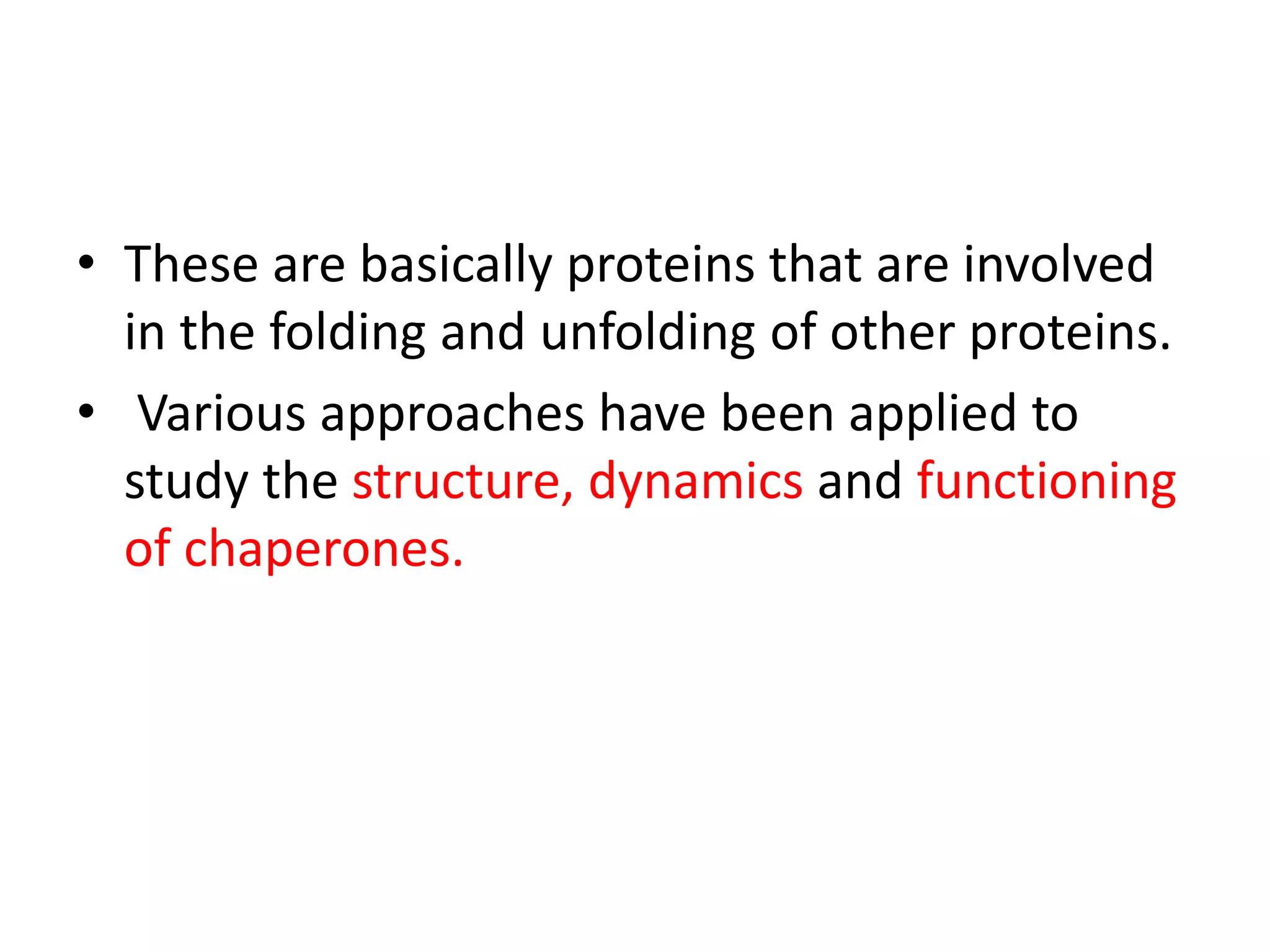 • These are basically proteins that are involved in the folding and unfolding of other proteins.

• Various approaches have been applied to study the structure, dynamics and functioning of chaperones.